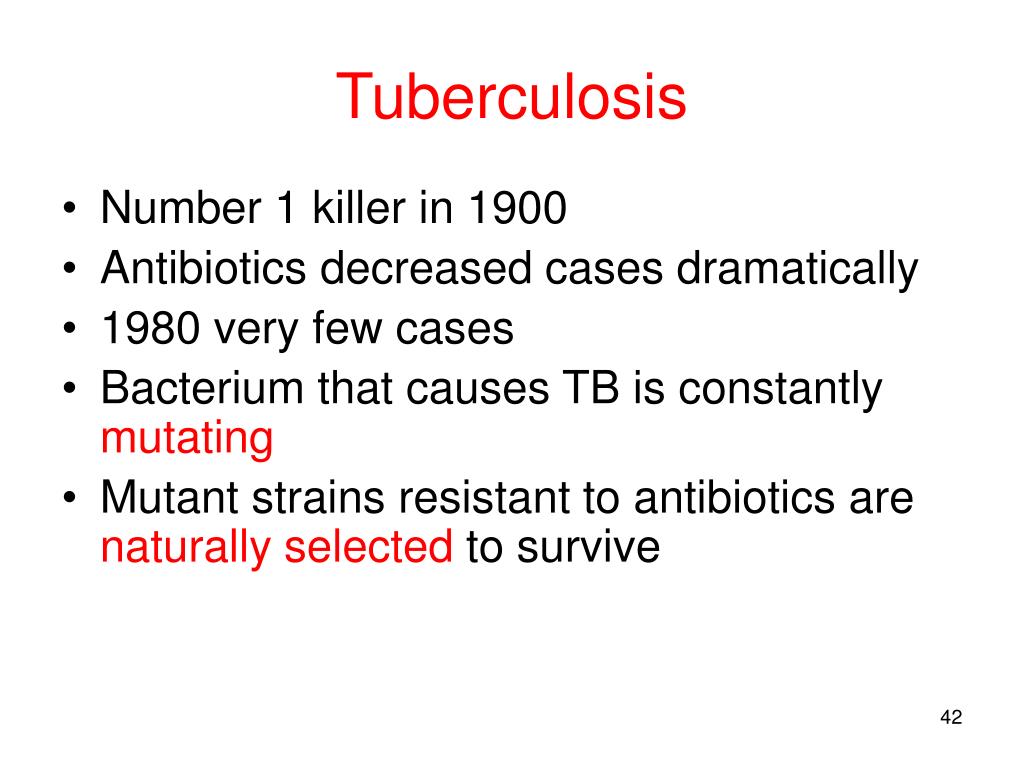 Tuberculosis

• Number 1 killer in 1900
• Antibiotics decreased cases dramatically
• 1980 very few cases
• Bacterium that causes TB is constantly mutating
• Mutant strains resistant to antibiotics are naturally selected to survive

42